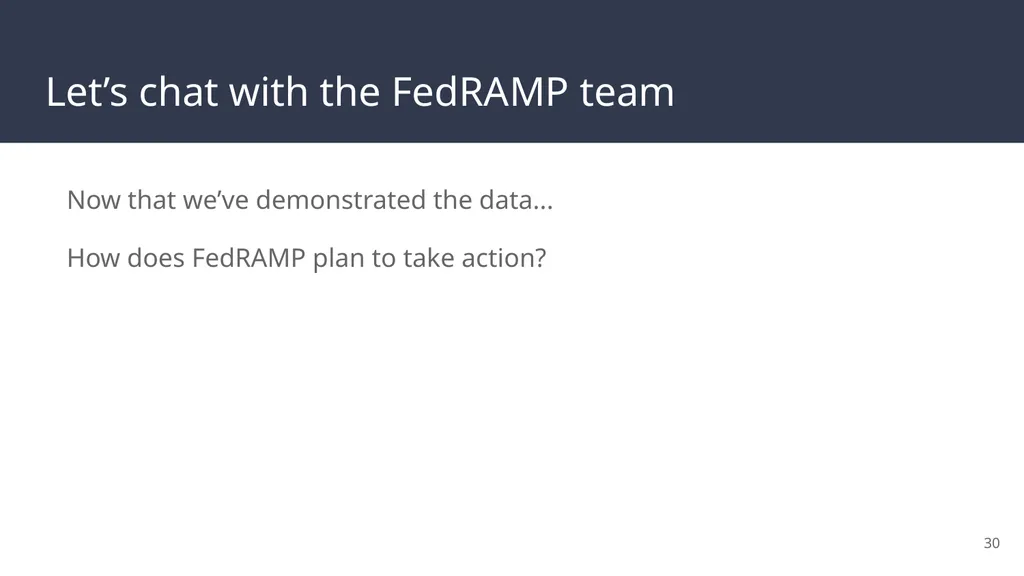 Let’s chat with the FedRAMP team

Now that we’ve demonstrated the data...

How does FedRAMP plan to take action?

30